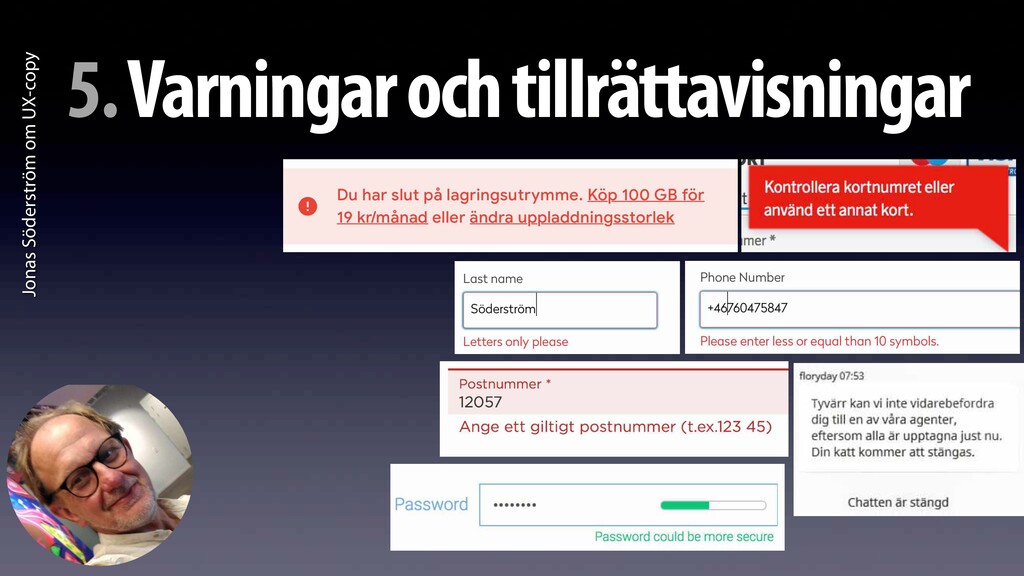 Jonas Söderström om UX-copy

5. Varningar och tillrättavisningar

Du har slut på lagringsutrymme. Köp 100 GB för 19 kr/månad eller ändra uppladdningsstorlek

Kontrollera kortnumret eller använd ett annat kort.

mer *

Last name
Söderström
Letters only please

Phone Number
+46760475847
Please enter less or equal than 10 symbols.

Postnummer *
12057
Ange ett giltigt postnummer (t.ex.123 45)

floryday 07:53
Tyvärr kan vi inte vidarebefordra dig till en av våra agenter, eftersom alla är upptagna just nu. Din katt kommer att stängas.
Chatten är stängd

Password
••••••••
Password could be more secure